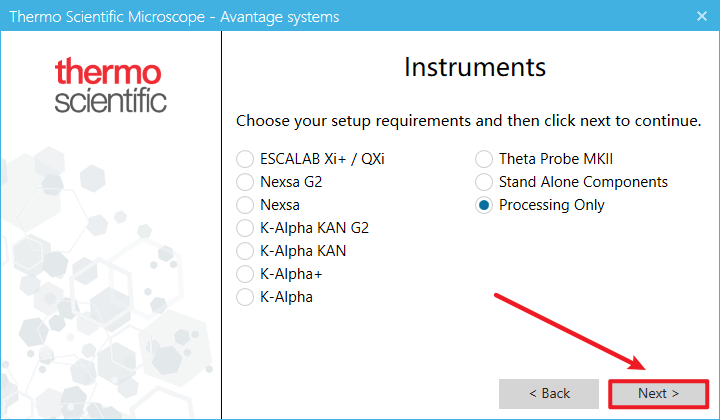 Thermo Scientific Microscope - Avantage systems ×

thermo scientific

Instruments

Choose your setup requirements and then click next to continue.

ESCALAB Xi+ / QXi
Nexsa G2
Nexsa
K-Alpha KAN G2
K-Alpha KAN
K-Alpha+
K-Alpha

Theta Probe MKII
Stand Alone Components
Processing Only

< Back
Next >